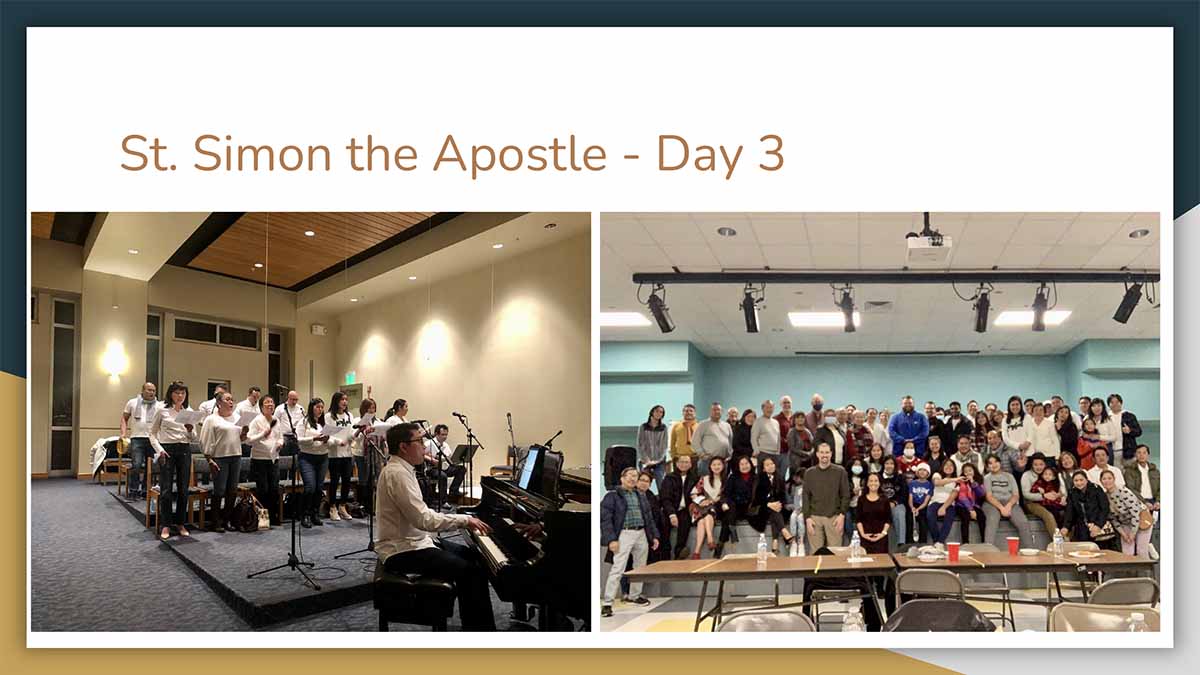 St. Simon the Apostle - Day 3